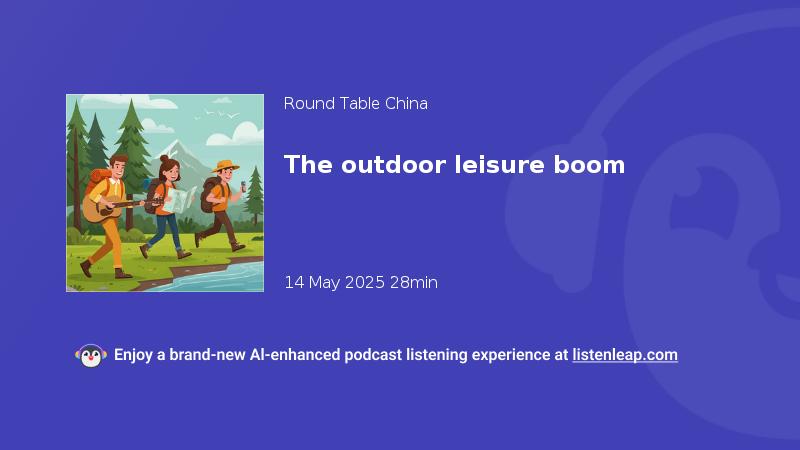 Round Table China

The outdoor leisure boom

14 May 2025 28min

Enjoy a brand-new AI-enhanced podcast listening experience at listenleap.com